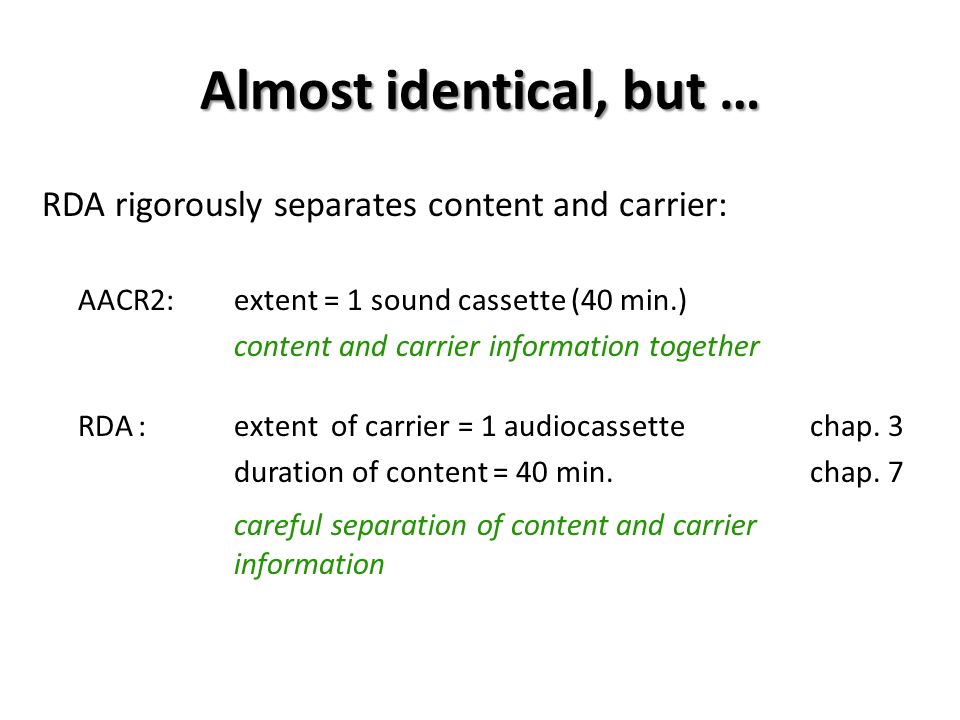 Almost identical, but …

RDA rigorously separates content and carrier:

AACR2: extent = 1 sound cassette (40 min.)
content and carrier information together

RDA : extent of carrier = 1 audiocassette chap. 3
duration of content = 40 min. chap. 7
careful separation of content and carrier information